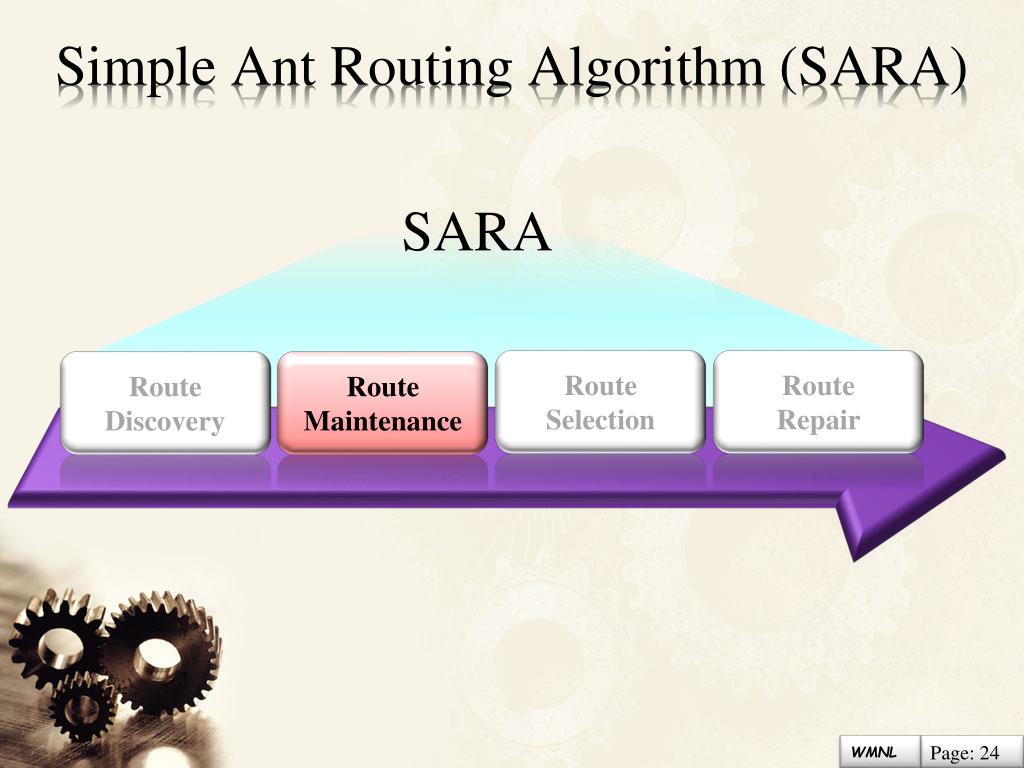 Simple Ant Routing Algorithm (SARA)

SARA

Route Discovery

Route Maintenance

Route Selection

Route Repair

WMNL

Page: 24